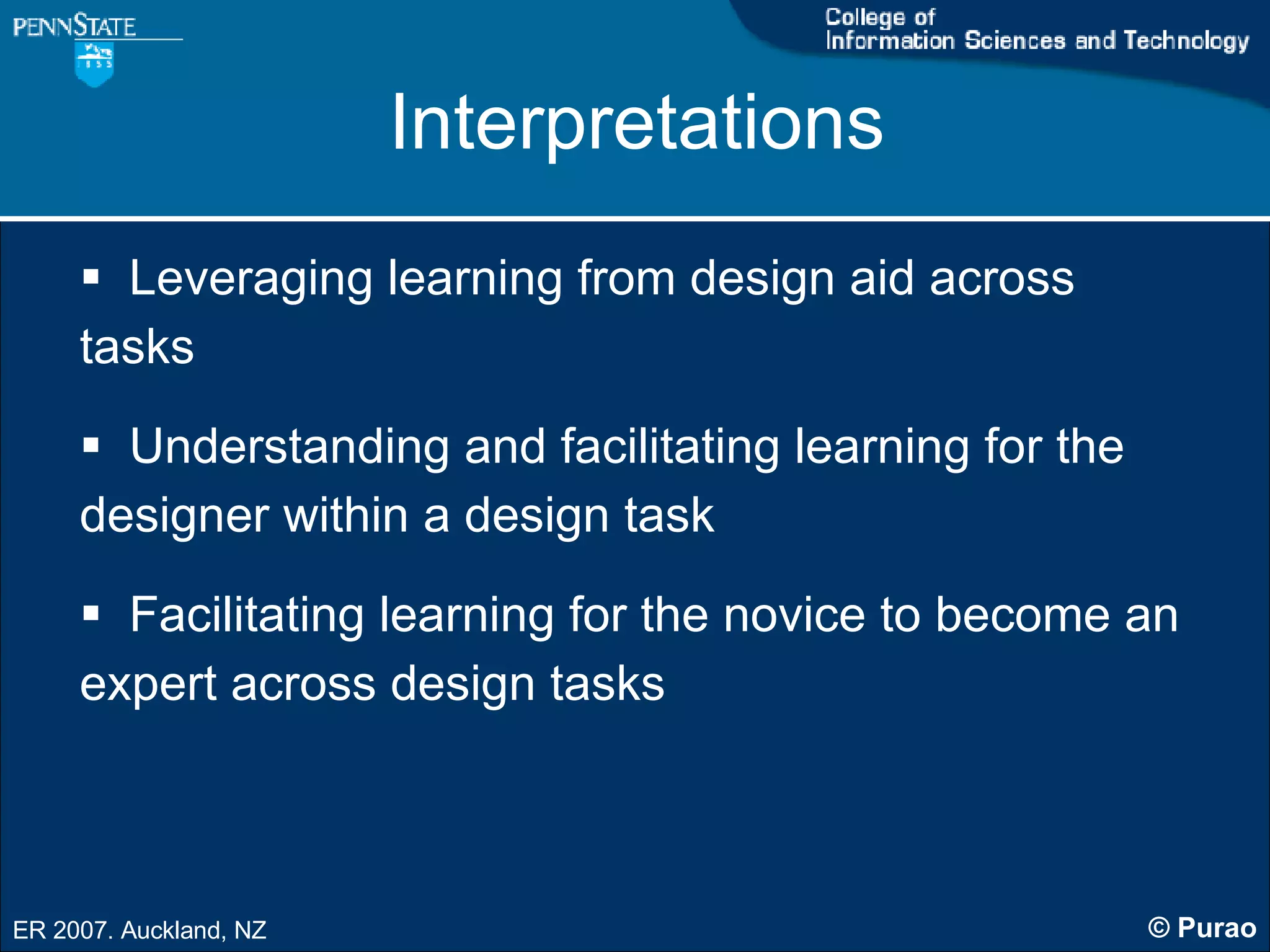 PENNSTATE
1855

College of
Information Sciences and Technology

Interpretations

▪ Leveraging learning from design aid across tasks

▪ Understanding and facilitating learning for the designer within a design task

▪ Facilitating learning for the novice to become an expert across design tasks

ER 2007. Auckland, NZ

© Purao